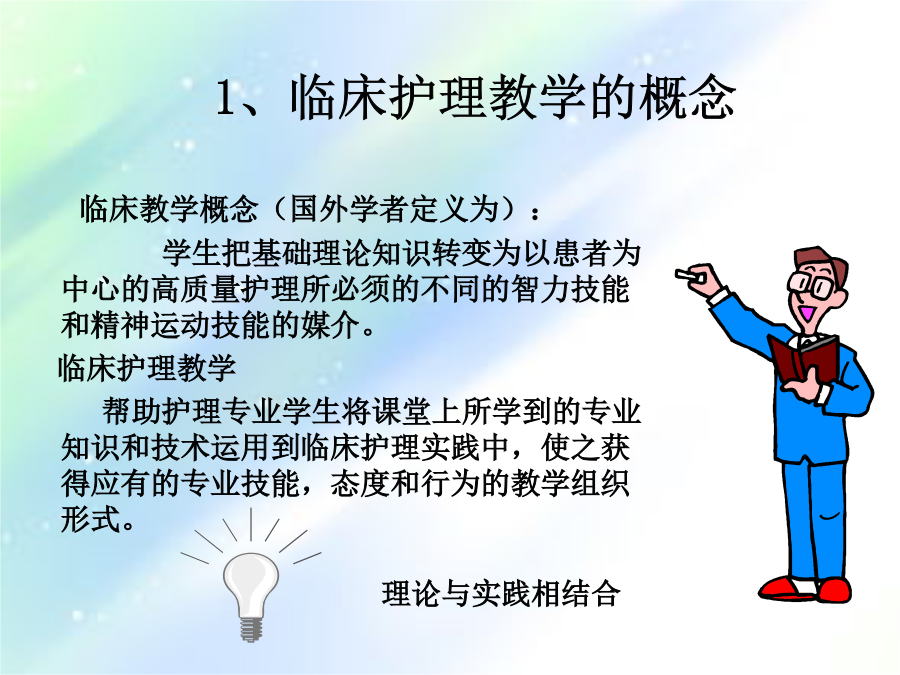 1、临床护理教学的概念

临床教学概念（国外学者定义为）：

学生把基础理论知识转变为以患者为中心的高质量护理所必须的不同的智力技能和精神运动技能的媒介。

临床护理教学

帮助护理专业学生将课堂上所学到的专业知识和技术运用到临床护理实践中，使之获得应有的专业技能，态度和行为的教学组织形式。

理论与实践相结合